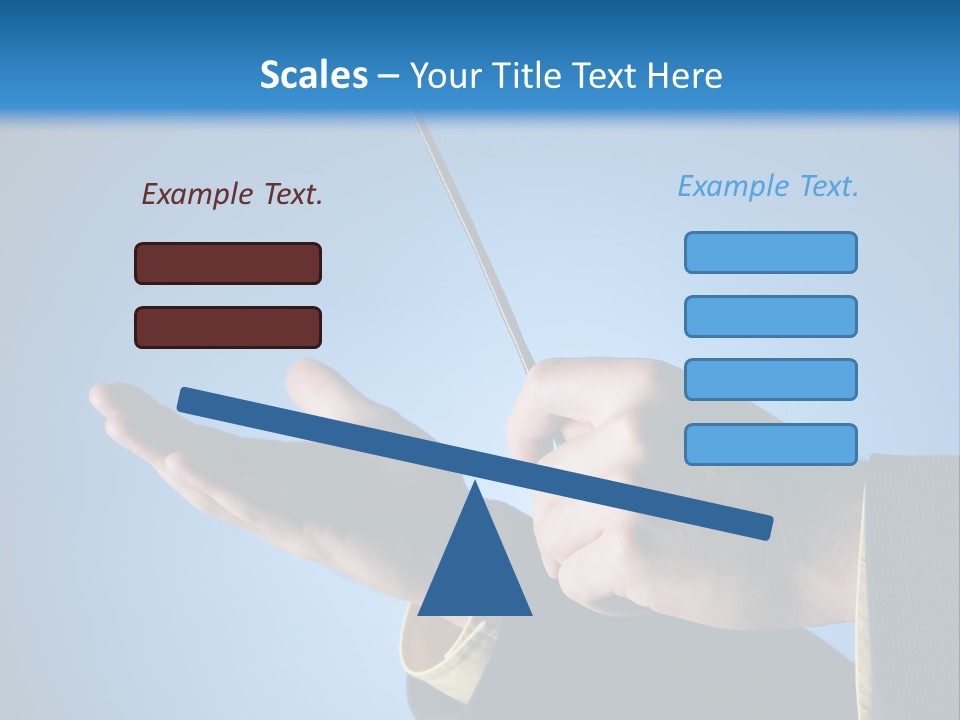 Scales – Your Title Text Here

Example Text.

Example Text.